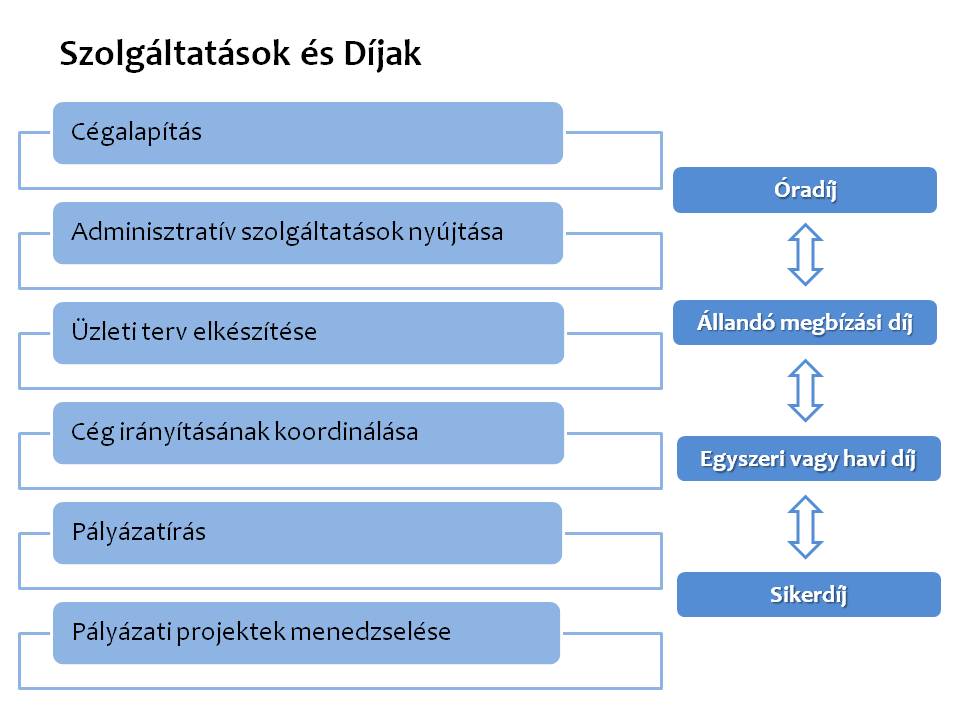 Szolgáltatások és Díjak

Cégalapítás

Adminisztratív szolgáltatások nyújtása

Üzleti terv elkészítése

Cég irányításának koordinálása

Pályázatírás

Pályázati projektek menedzselése

Óradíj

Állandó megbízási díj

Egyszeri vagy havi díj

Sikerdíj